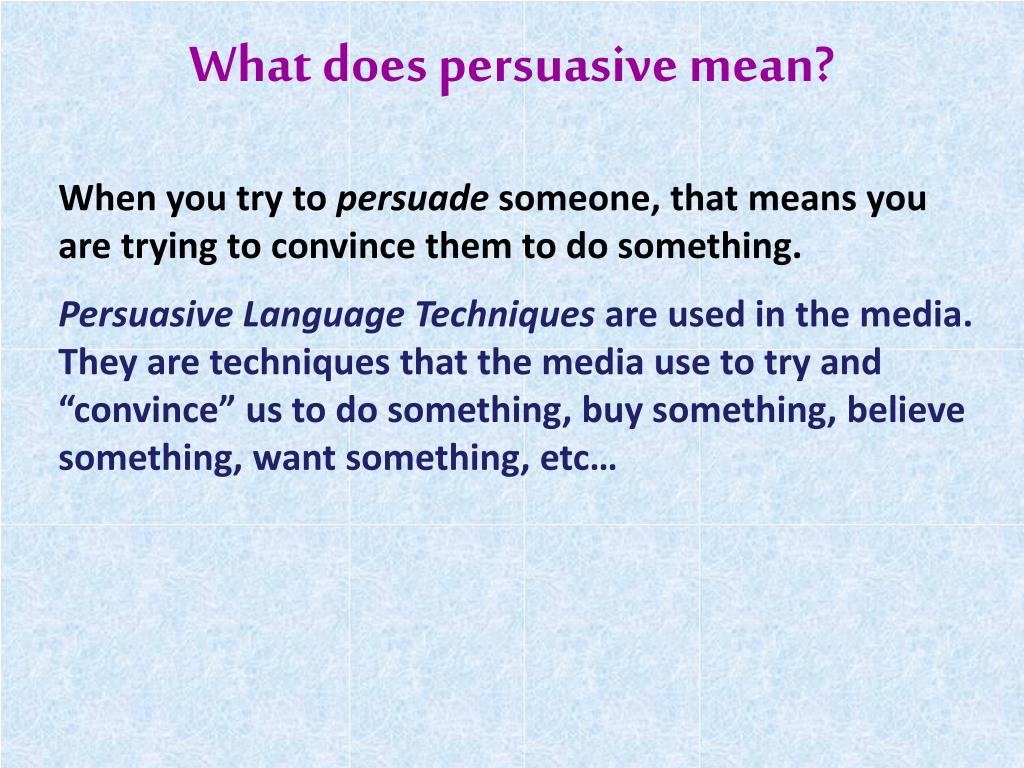 What does persuasive mean?

When you try to persuade someone, that means you are trying to convince them to do something.

Persuasive Language Techniques are used in the media. They are techniques that the media use to try and “convince” us to do something, buy something, believe something, want something, etc…